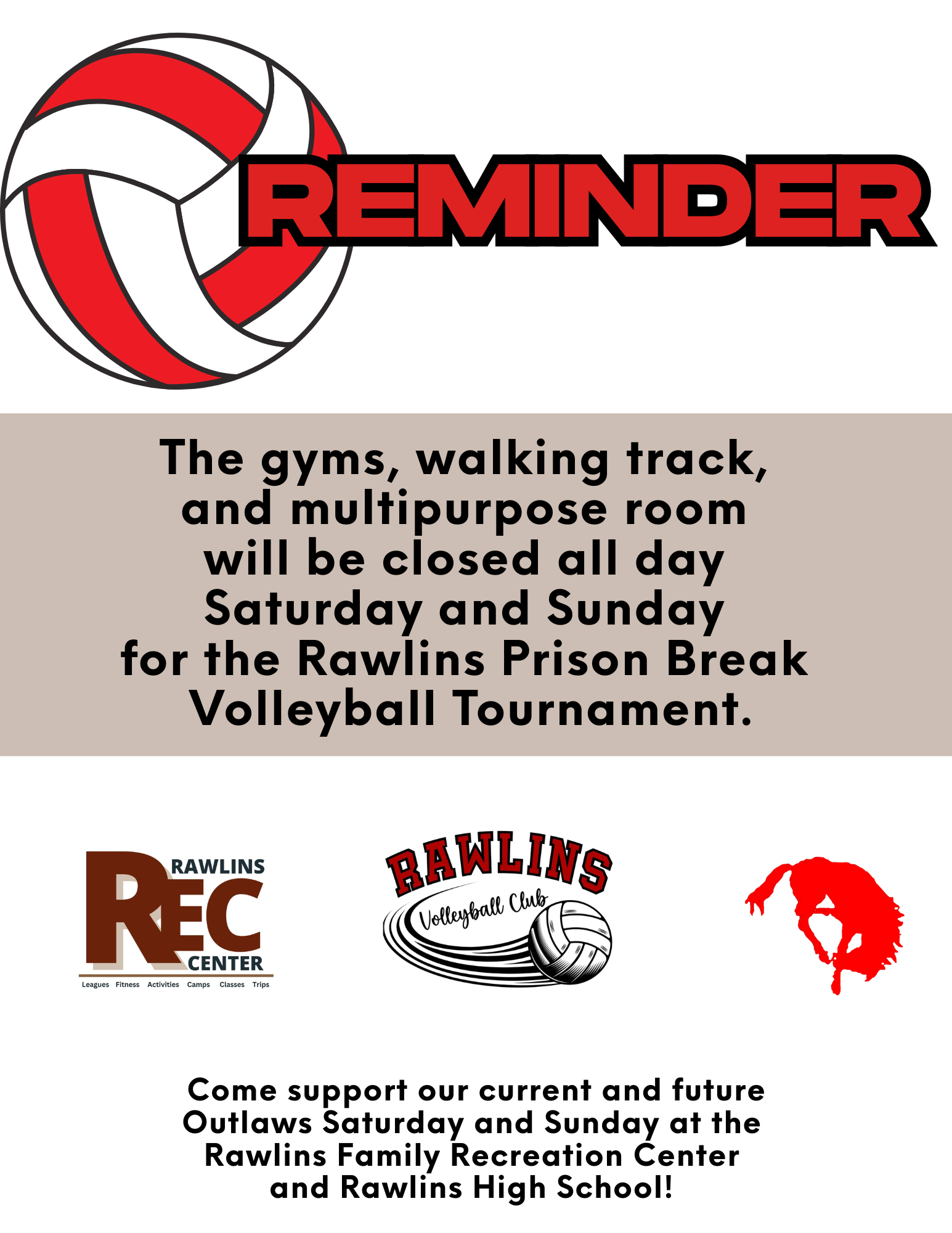 REMINDER

The gyms, walking track, and multipurpose room will be closed all day Saturday and Sunday for the Rawlins Prison Break Volleyball Tournament.

RAWLINS REC CENTER
Leagues Fitness Activities Camps Classes Trips

RAWLINS
Volleyball Club

Come support our current and future Outlaws Saturday and Sunday at the Rawlins Family Recreation Center and Rawlins High School!